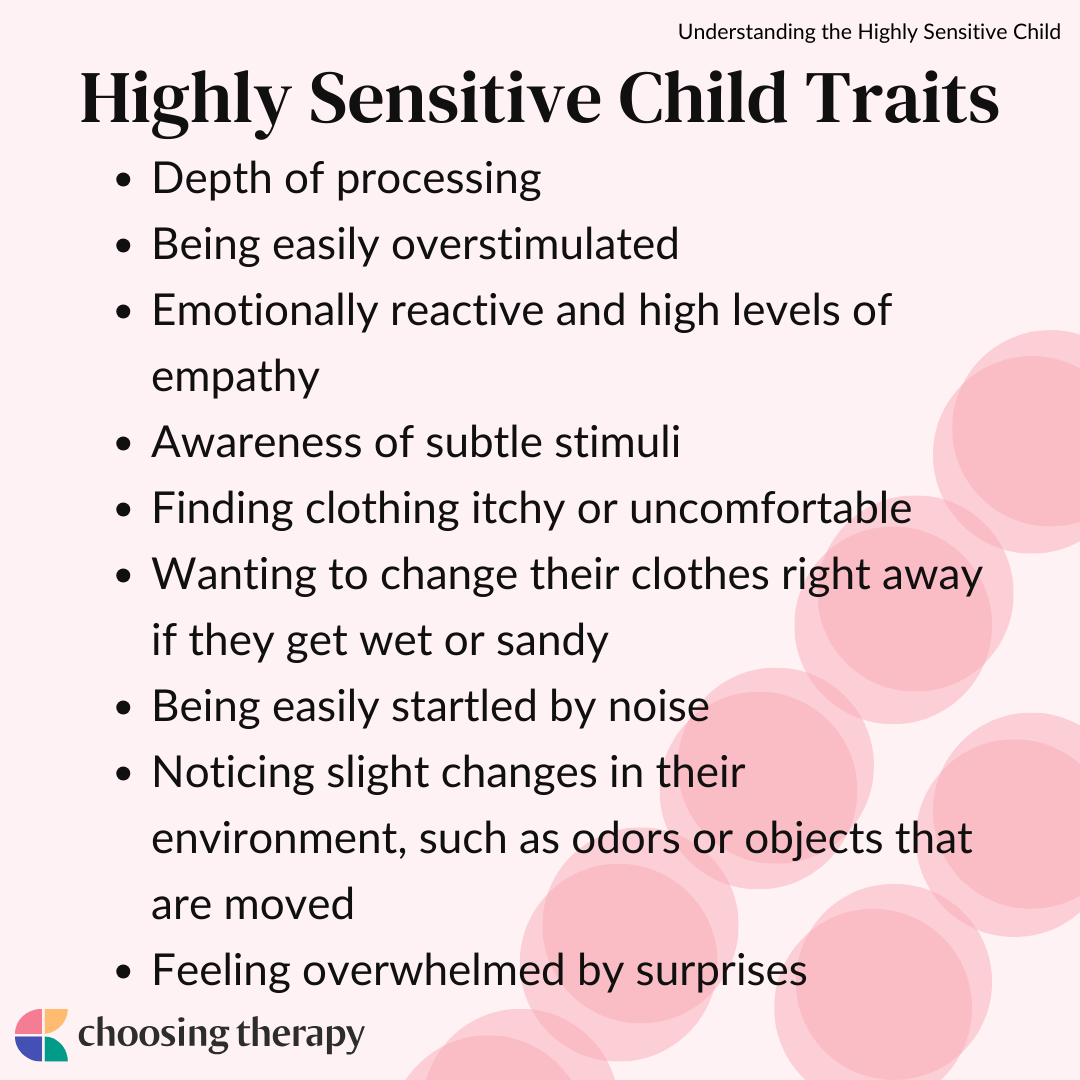 Understanding the Highly Sensitive Child

Highly Sensitive Child Traits

- Depth of processing
- Being easily overstimulated
- Emotionally reactive and high levels of empathy
- Awareness of subtle stimuli
- Finding clothing itchy or uncomfortable
- Wanting to change their clothes right away if they get wet or sandy
- Being easily startled by noise
- Noticing slight changes in their environment, such as odors or objects that are moved
- Feeling overwhelmed by surprises

choosing therapy